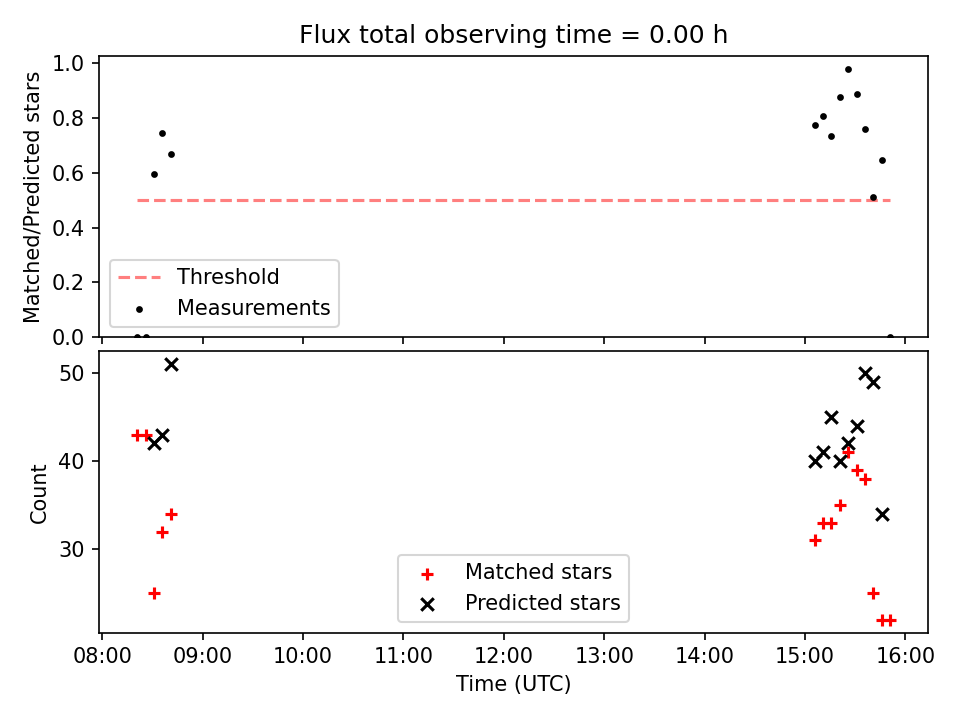 Flux total observing time = 0.00 h

Matched/Predicted stars

1.0
0.8
0.6
0.4
0.2
0.0

Threshold
Measurements

Count

50
40
30

Matched stars
Predicted stars

08:00 09:00 10:00 11:00 12:00 13:00 14:00 15:00 16:00

Time (UTC)